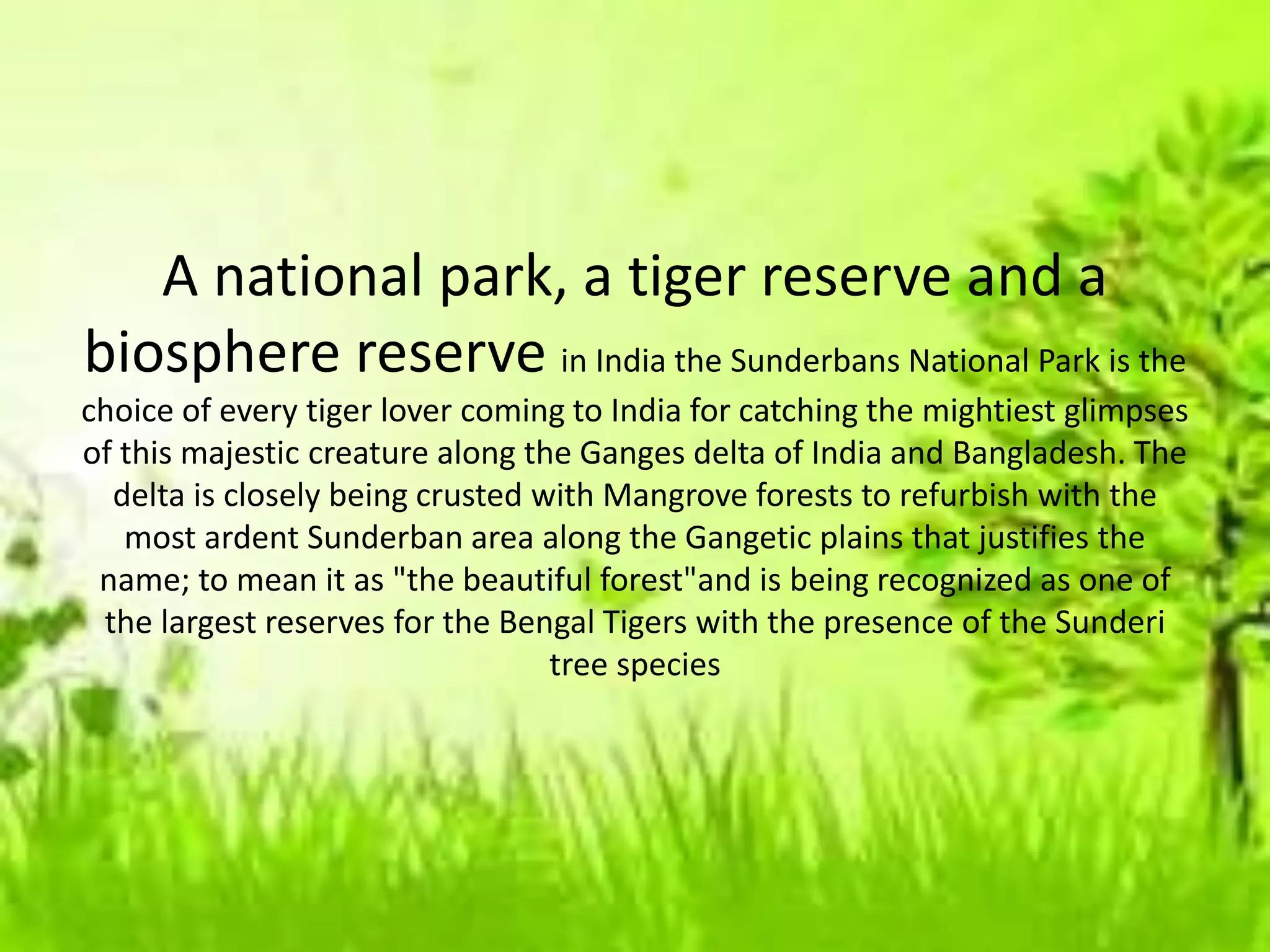 A national park, a tiger reserve and a biosphere reserve in India the Sunderbans National Park is the choice of every tiger lover coming to India for catching the mightiest glimpses of this majestic creature along the Ganges delta of India and Bangladesh. The delta is closely being crusted with Mangrove forests to refurbish with the most ardent Sunderban area along the Gangetic plains that justifies the name; to mean it as "the beautiful forest"and is being recognized as one of the largest reserves for the Bengal Tigers with the presence of the Sunderi tree species